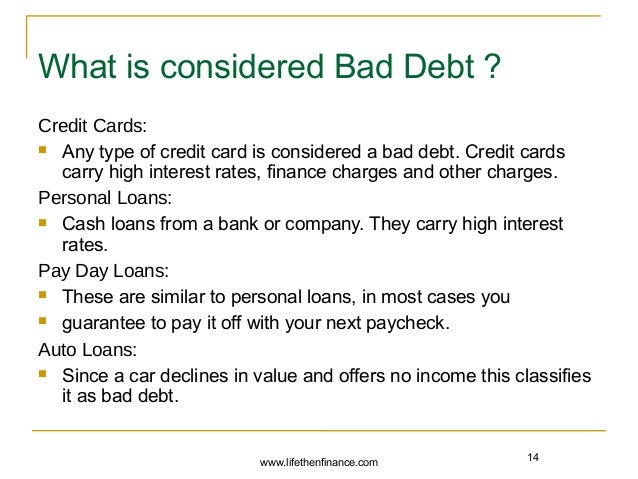 What is considered Bad Debt ?

Credit Cards:

- Any type of credit card is considered a bad debt. Credit cards carry high interest rates, finance charges and other charges.

Personal Loans:

- Cash loans from a bank or company. They carry high interest rates.

Pay Day Loans:

- These are similar to personal loans, in most cases you
- guarantee to pay it off with your next paycheck.

Auto Loans:

- Since a car declines in value and offers no income this classifies it as bad debt.

www.lifethenfinance.com

14